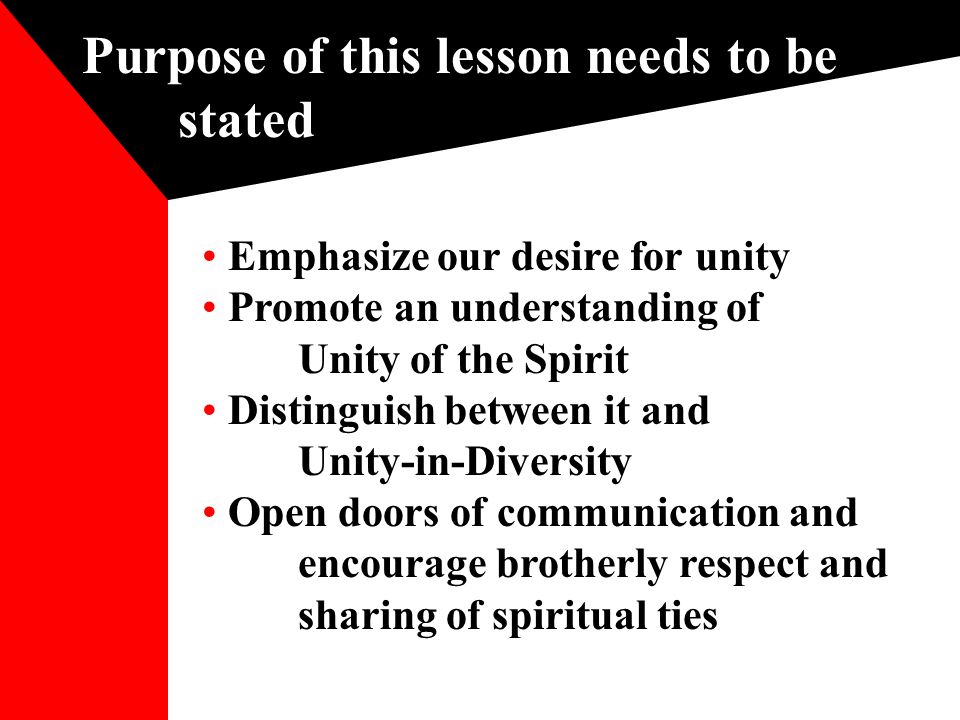 Purpose of this lesson needs to be stated

• Emphasize our desire for unity
• Promote an understanding of Unity of the Spirit
• Distinguish between it and Unity-in-Diversity
• Open doors of communication and encourage brotherly respect and sharing of spiritual ties